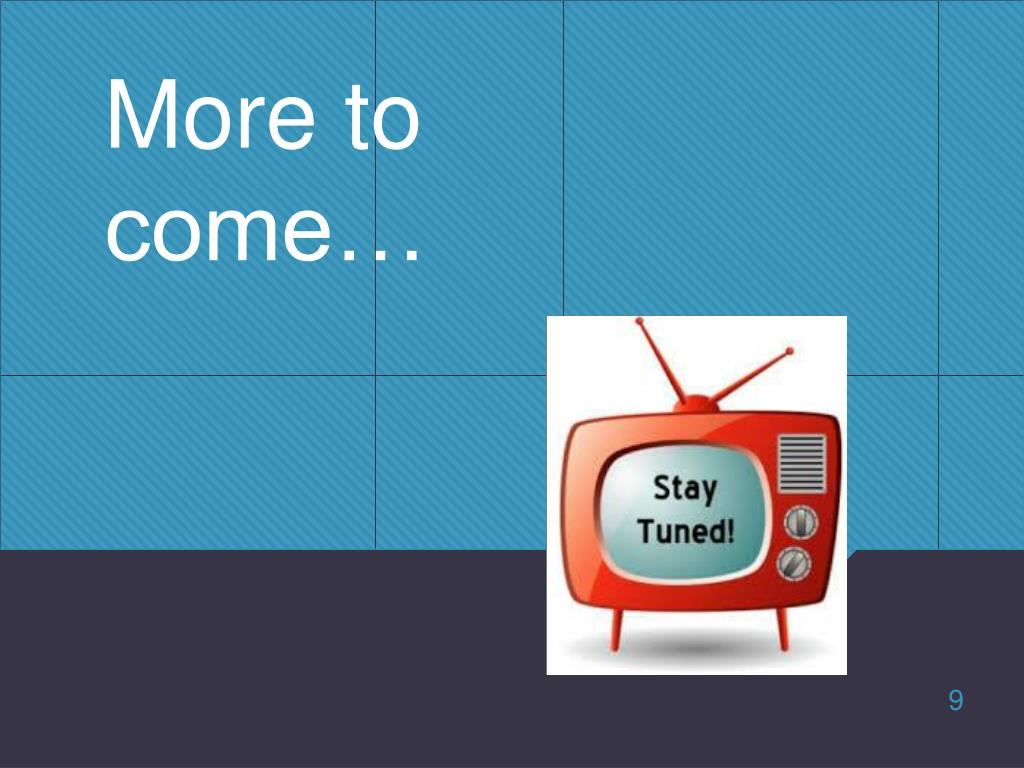 More to come…

Stay Tuned!

9